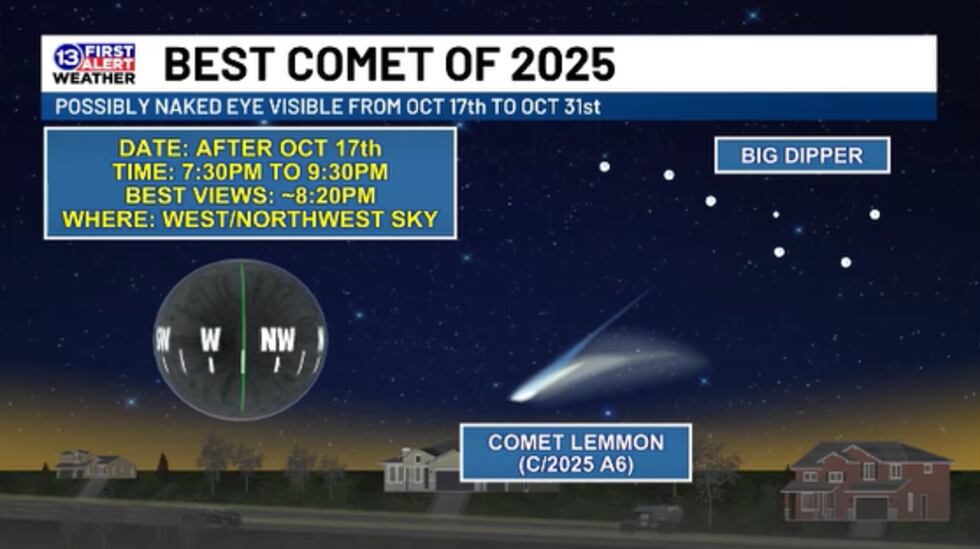 13 FIRST ALERT WEATHER

BEST COMET OF 2025

POSSIBLY NAKED EYE VISIBLE FROM OCT 17th TO OCT 31st

DATE: AFTER OCT 17th
TIME: 7:30PM TO 9:30PM
BEST VIEWS: ~8:20PM
WHERE: WEST/NORTHWEST SKY

BIG DIPPER

SW W NW

COMET LEMMON
(C/2025 A6)